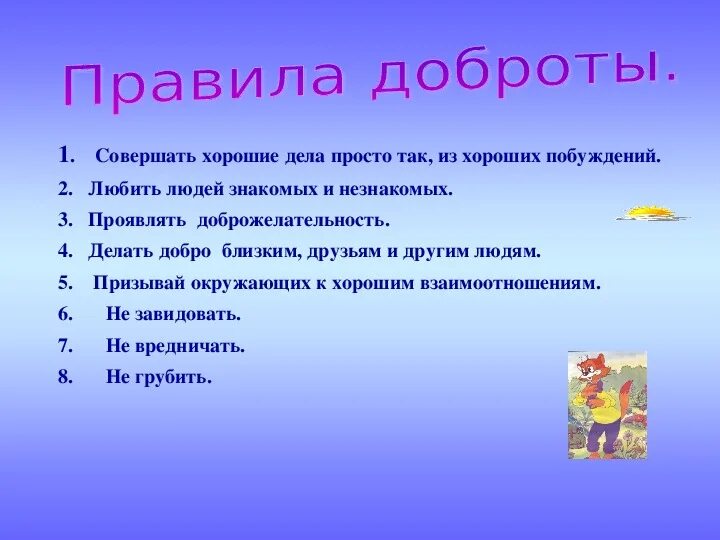 Правила доброты.

1. Совершать хорошие дела просто так, из хороших побуждений.
2. Любить людей знакомых и незнакомых.
3. Проявлять доброжелательность.
4. Делать добро близким, друзьям и другим людям.
5. Призывай окружающих к хорошим взаимоотношениям.
6. Не завидовать.
7. Не вредничать.
8. Не грубить.